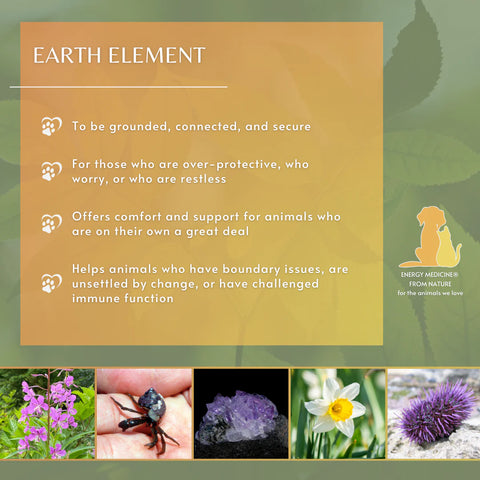 EARTH ELEMENT

To be grounded, connected, and secure

For those who are over-protective, who worry, or who are restless

Offers comfort and support for animals who are on their own a great deal

Helps animals who have boundary issues, are unsettled by change, or have challenged immune function

ENERGY MEDICINE® FROM NATURE
for the animals we love